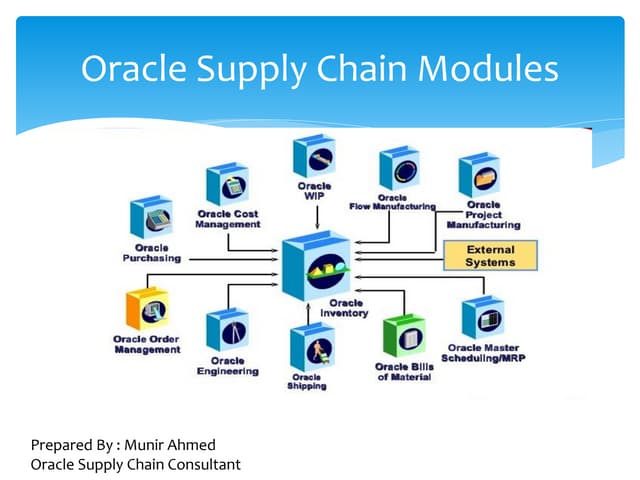 Oracle Supply Chain Modules

Oracle WIP

Oracle Flow Manufacturing

Oracle Project Manufacturing

Oracle Cost Management

Oracle Purchasing

External Systems

Oracle Inventory

Oracle Order Management

Oracle Engineering

Oracle Shipping

Oracle Bills of Material

Oracle Master Scheduling/MRP

Prepared By : Munir Ahmed
Oracle Supply Chain Consultant